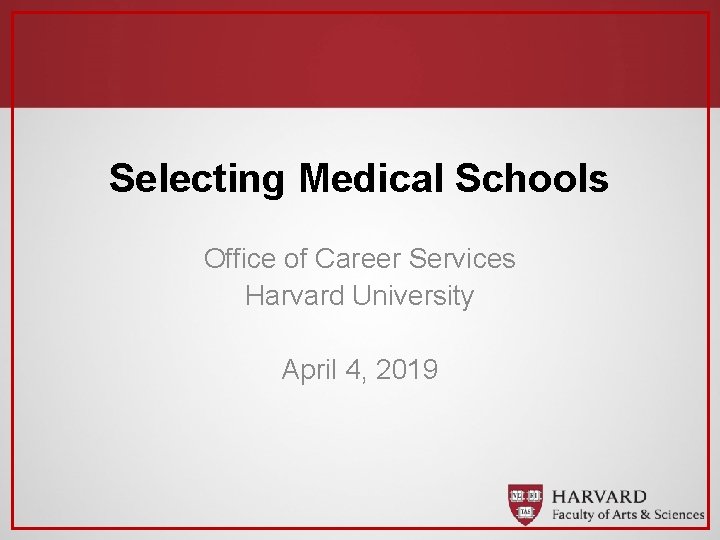 Selecting Medical Schools

Office of Career Services
Harvard University

April 4, 2019

VE RI TAS

HARVARD
Faculty of Arts & Sciences